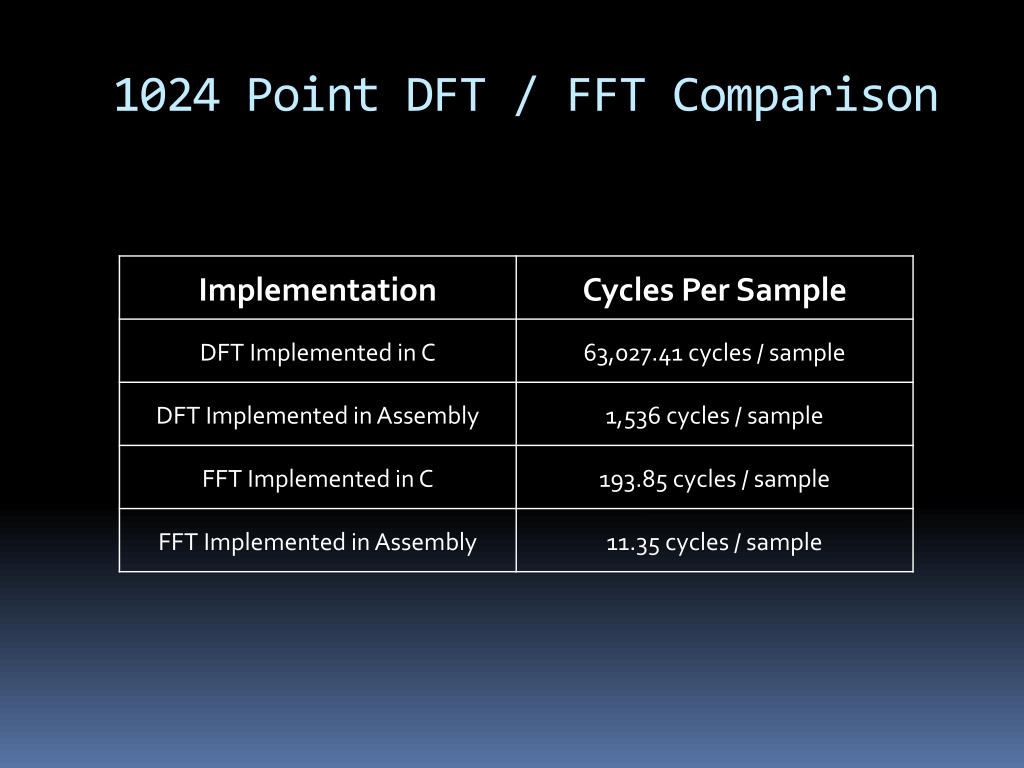 1024 Point DFT / FFT Comparison

| Implementation | Cycles Per Sample |
|---|---|
| DFT Implemented in C | 63,027.41 cycles / sample |
| DFT Implemented in Assembly | 1,536 cycles / sample |
| FFT Implemented in C | 193.85 cycles / sample |
| FFT Implemented in Assembly | 11.35 cycles / sample |